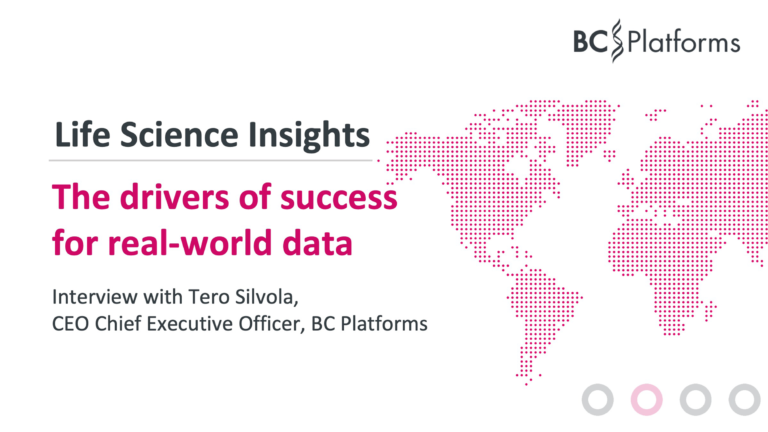 BC Platforms

Life Science Insights

The drivers of success for real-world data

Interview with Tero Silvola,
CEO Chief Executive Officer, BC Platforms